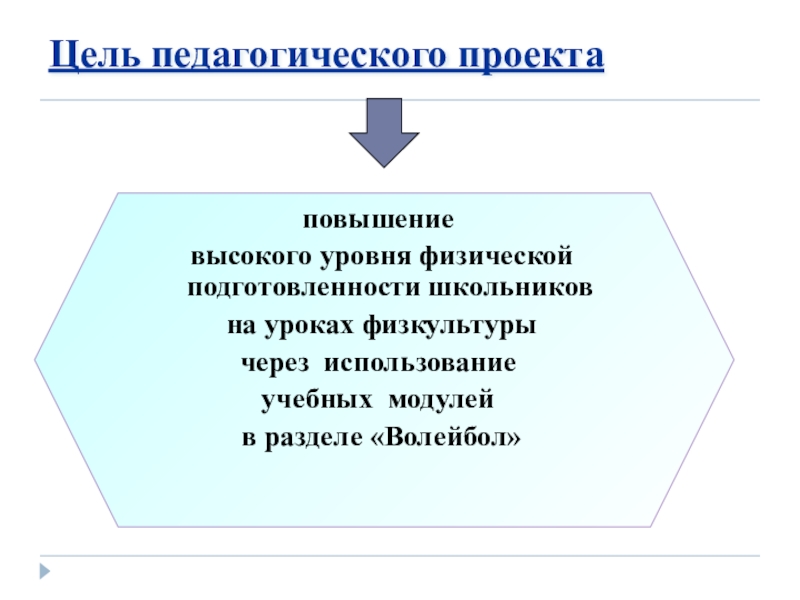 Цель педагогического проекта

повышение
высокого уровня физической подготовленности школьников
на уроках физкультуры
через использование
учебных модулей
в разделе «Волейбол»